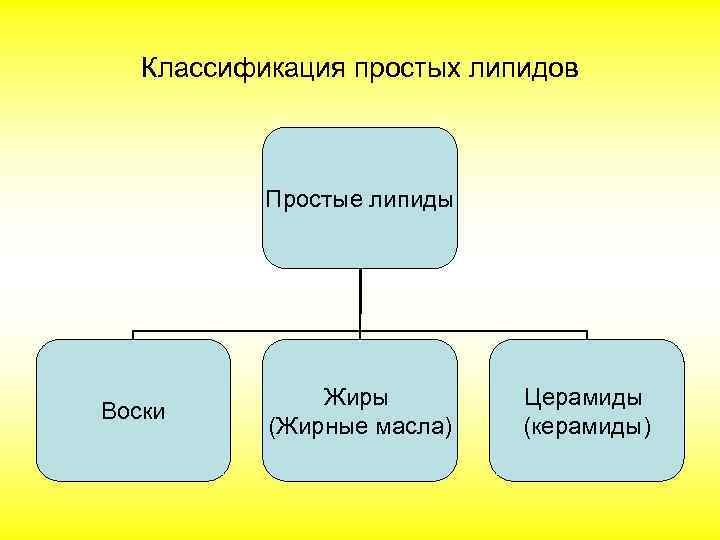 Классификация простых липидов

Простые липиды

Воски

Жиры
(Жирные масла)

Церамиды
(керамиды)